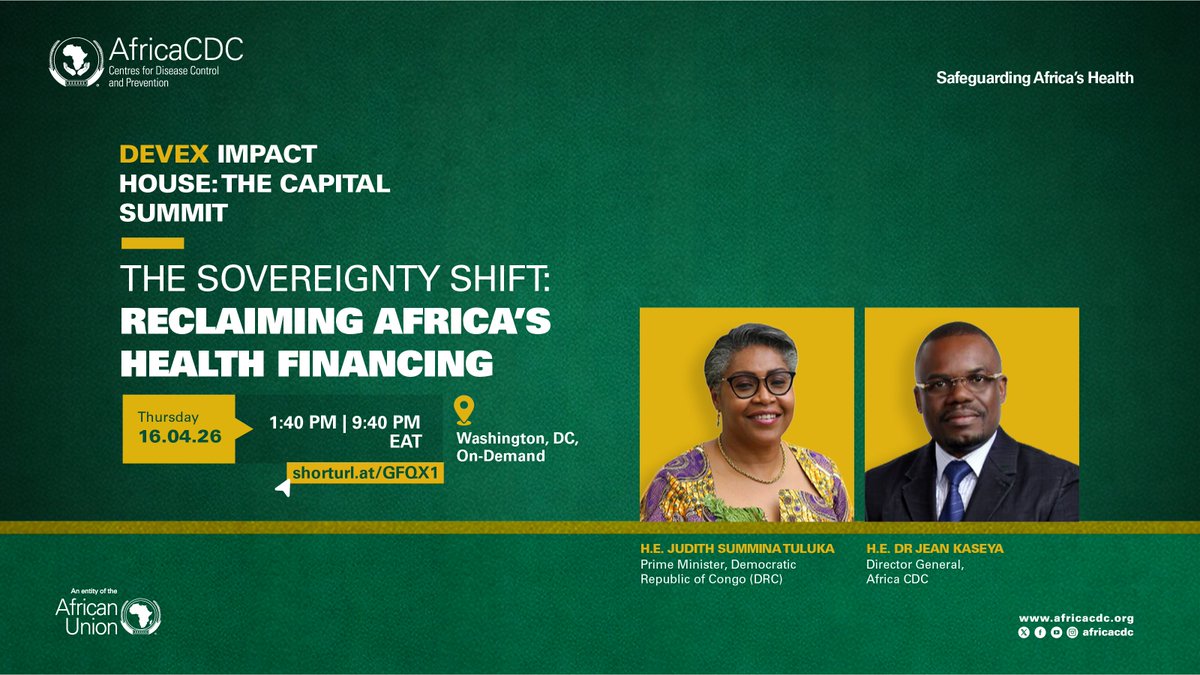 AfricaCDC
Centres for Disease Control and Prevention

Safeguarding Africa's Health

DEVEX IMPACT HOUSE: THE CAPITAL SUMMIT

THE SOVEREIGNTY SHIFT:
RECLAIMING AFRICA'S HEALTH FINANCING

Thursday
16.04.26

1:40 PM | 9:40 PM EAT

Washington, DC, On-Demand

shorturl.at/GFQX1

H.E. JUDITH SUMMINA TULUKA
Prime Minister, Democratic Republic of Congo (DRC)

H.E. DR JEAN KASEYA
Director General, Africa CDC

An entity of the
African Union

www.africacdc.org
africacdc